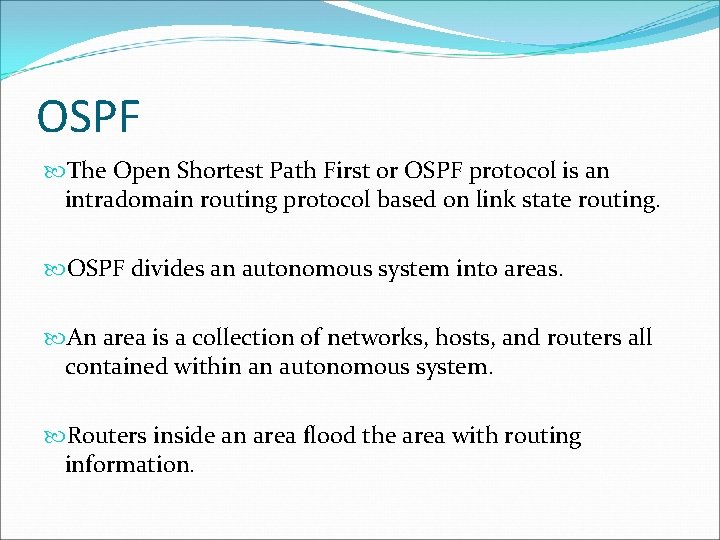 OSPF

The Open Shortest Path First or OSPF protocol is an intradomain routing protocol based on link state routing.

OSPF divides an autonomous system into areas.

An area is a collection of networks, hosts, and routers all contained within an autonomous system.

Routers inside an area flood the area with routing information.